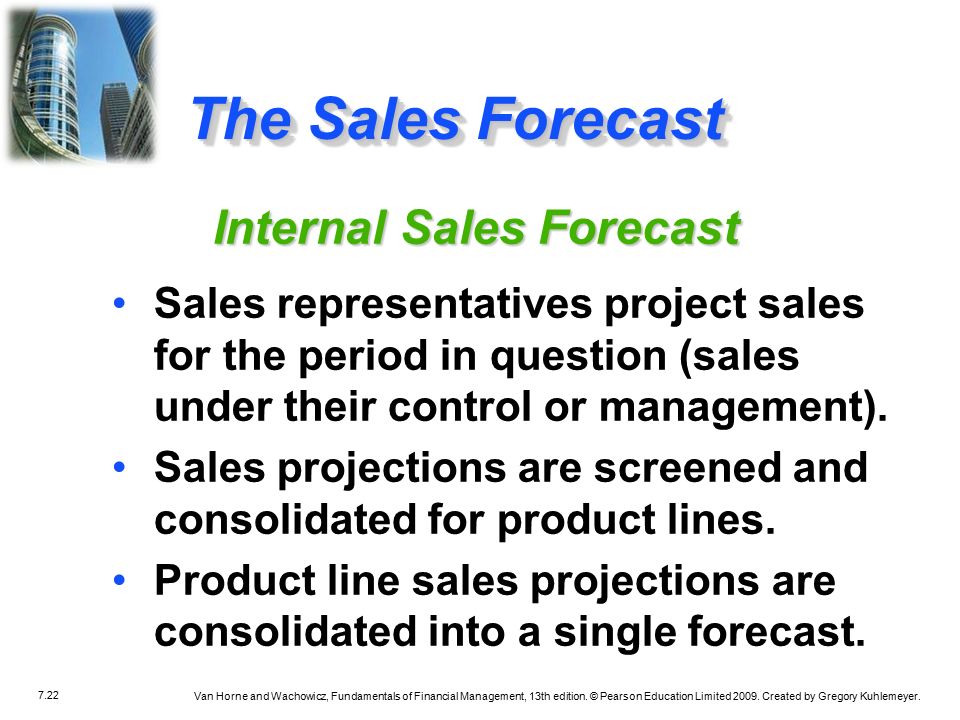 The Sales Forecast

Internal Sales Forecast

• Sales representatives project sales for the period in question (sales under their control or management).
• Sales projections are screened and consolidated for product lines.
• Product line sales projections are consolidated into a single forecast.

7.22

Van Horne and Wachowicz, Fundamentals of Financial Management, 13th edition. © Pearson Education Limited 2009. Created by Gregory Kuhlemeyer.